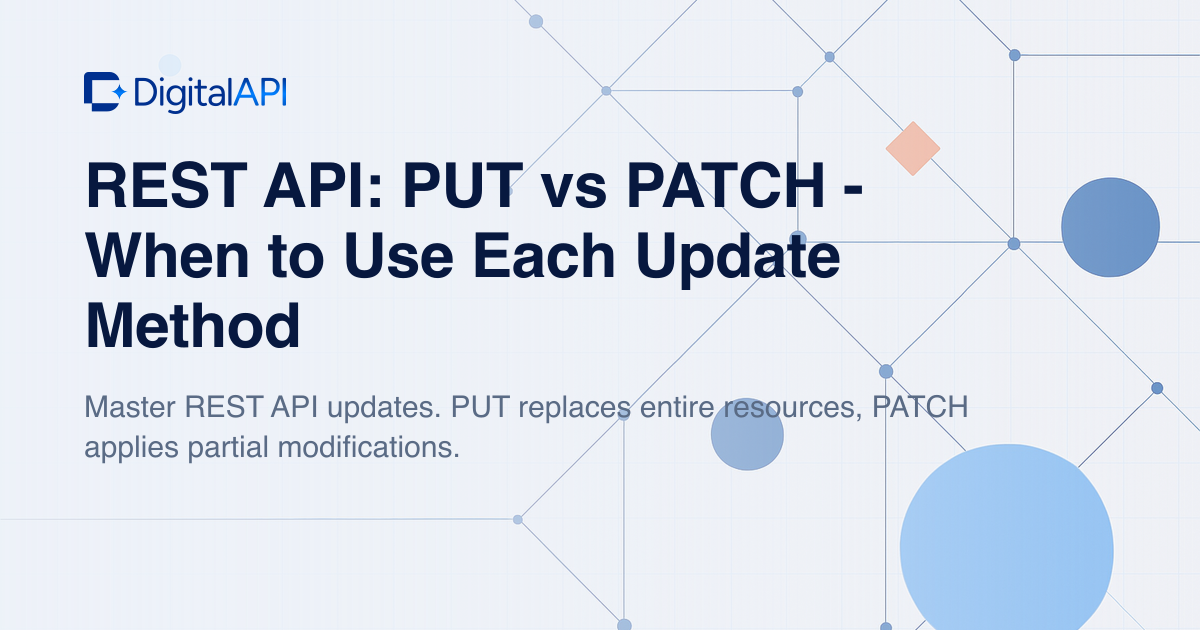 DigitalAPI

REST API: PUT vs PATCH - When to Use Each Update Method

Master REST API updates. PUT replaces entire resources, PATCH applies partial modifications.